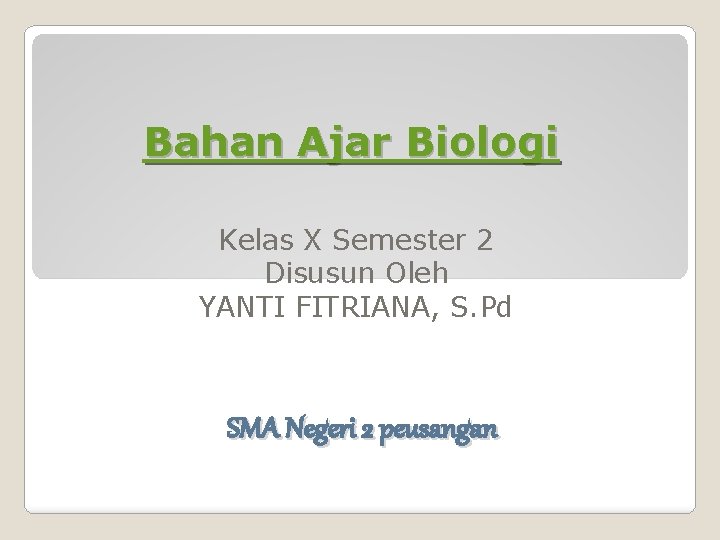 Bahan Ajar Biologi

Kelas X Semester 2
Disusun Oleh
YANTI FITRIANA, S.Pd

SMA Negeri 2 peusangan